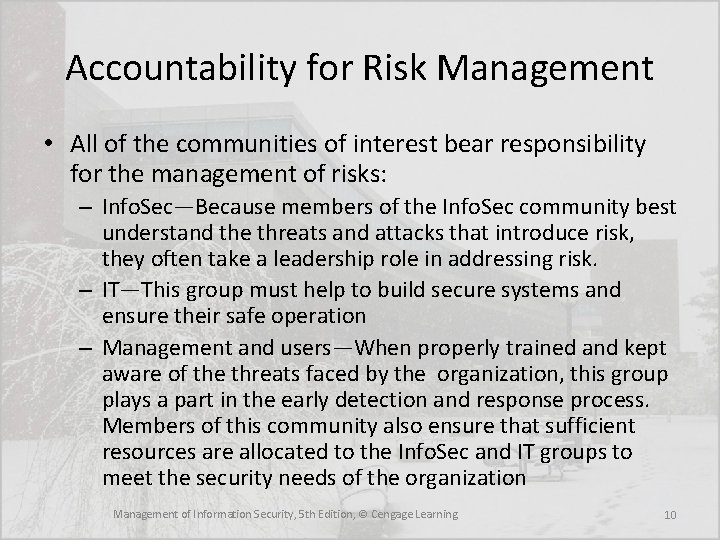 Accountability for Risk Management

• All of the communities of interest bear responsibility for the management of risks:
– InfoSec—Because members of the InfoSec community best understand the threats and attacks that introduce risk, they often take a leadership role in addressing risk.
– IT—This group must help to build secure systems and ensure their safe operation
– Management and users—When properly trained and kept aware of the threats faced by the organization, this group plays a part in the early detection and response process. Members of this community also ensure that sufficient resources are allocated to the InfoSec and IT groups to meet the security needs of the organization

Management of Information Security, 5th Edition, © Cengage Learning

10